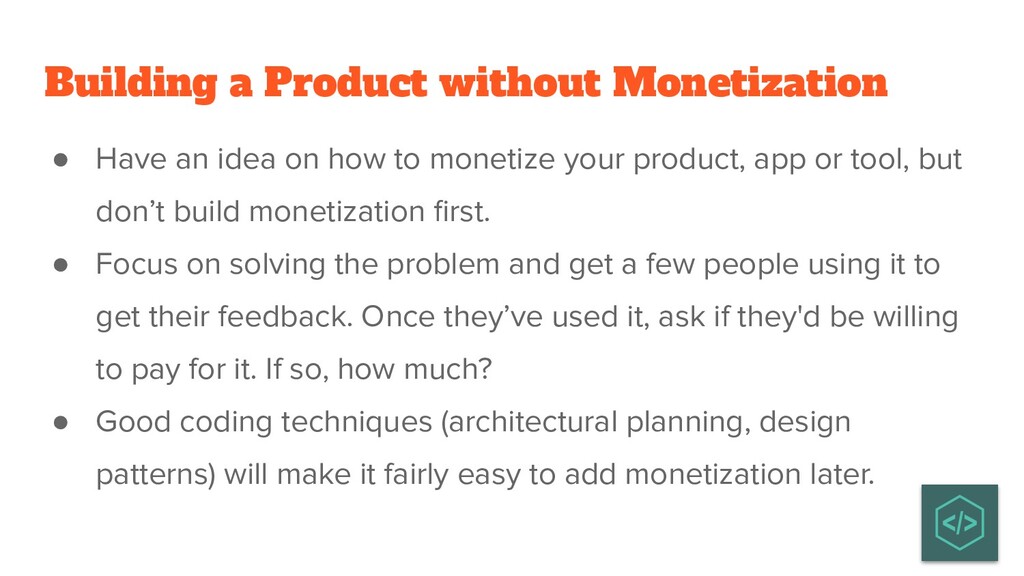 Building a Product without Monetization

● Have an idea on how to monetize your product, app or tool, but don’t build monetization first.
● Focus on solving the problem and get a few people using it to get their feedback. Once they’ve used it, ask if they'd be willing to pay for it. If so, how much?
● Good coding techniques (architectural planning, design patterns) will make it fairly easy to add monetization later.

</>